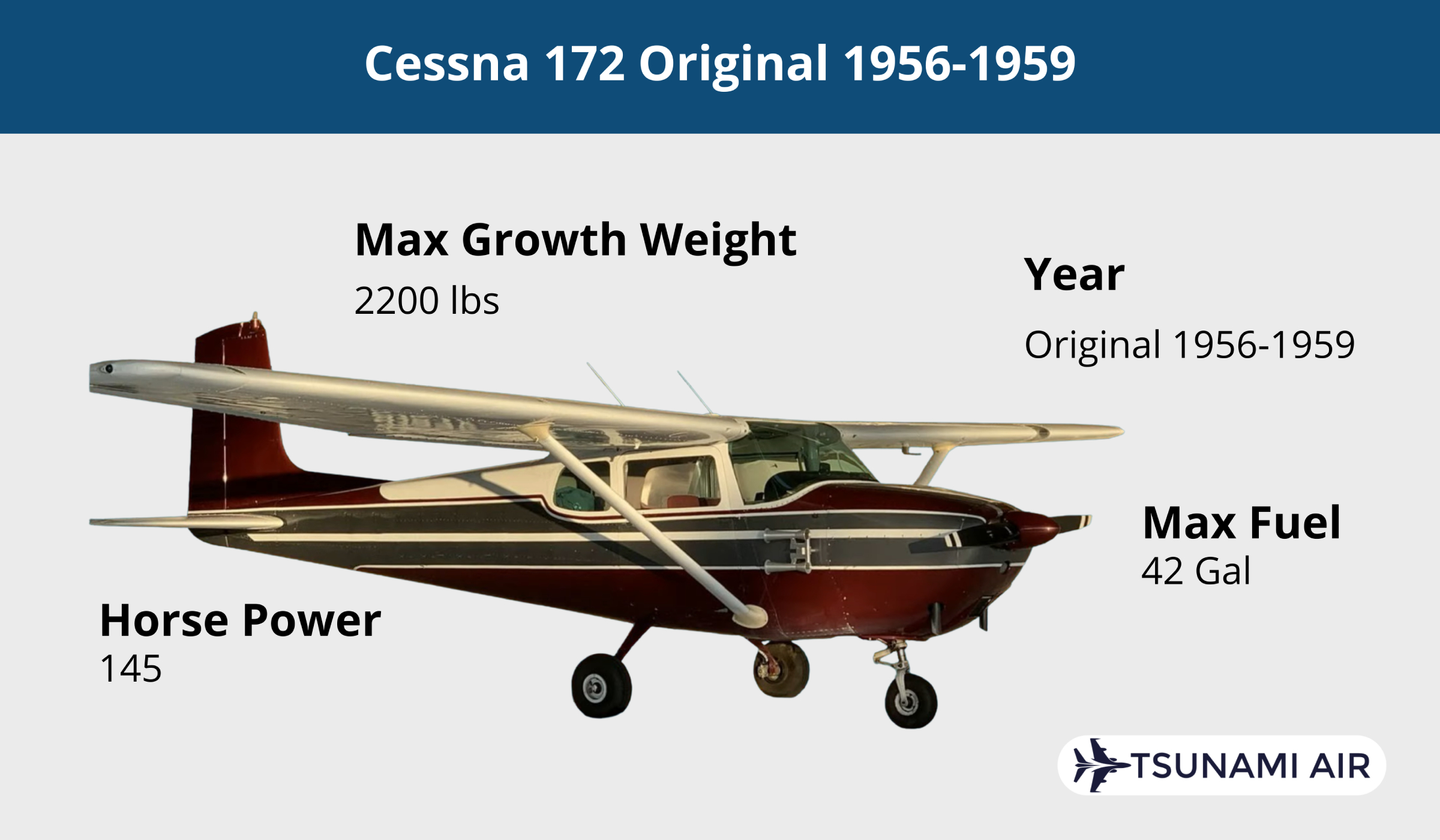 Cessna 172 Original 1956-1959

Max Growth Weight
2200 lbs

Year
Original 1956-1959

Max Fuel
42 Gal

Horse Power
145

TSUNAMI AIR